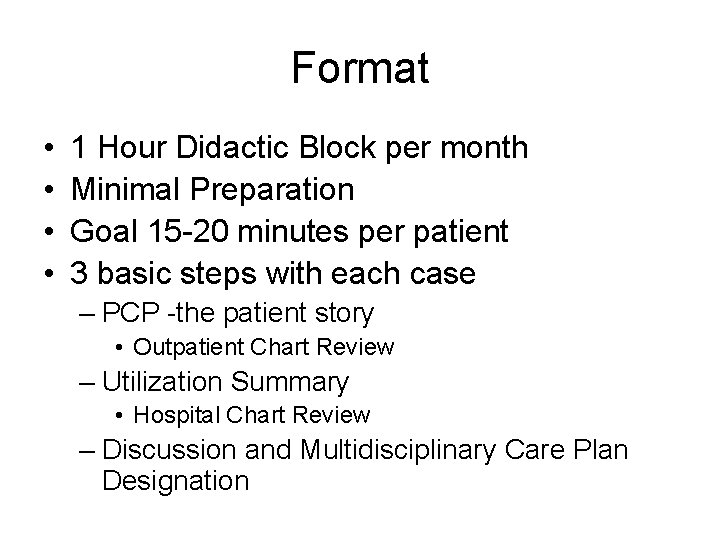 Format

• 1 Hour Didactic Block per month
• Minimal Preparation
• Goal 15-20 minutes per patient
• 3 basic steps with each case
– PCP -the patient story
• Outpatient Chart Review
– Utilization Summary
• Hospital Chart Review
– Discussion and Multidisciplinary Care Plan Designation